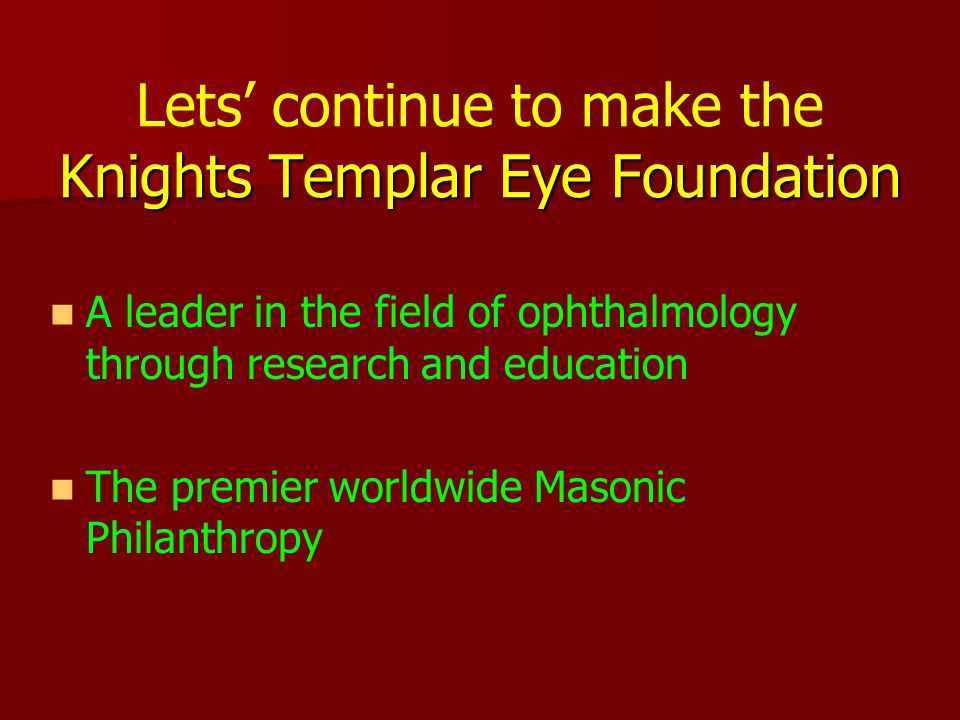 Lets’ continue to make the Knights Templar Eye Foundation

- A leader in the field of ophthalmology through research and education

- The premier worldwide Masonic Philanthropy